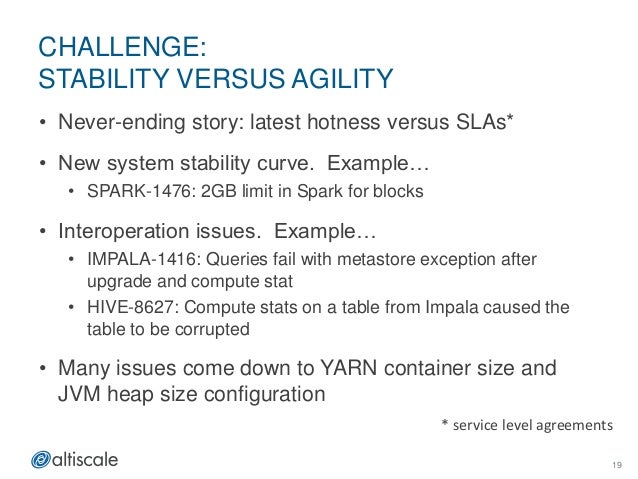 CHALLENGE:
STABILITY VERSUS AGILITY

• Never-ending story: latest hotness versus SLAs*

• New system stability curve. Example…
  • SPARK-1476: 2GB limit in Spark for blocks

• Interoperation issues. Example…
  • IMPALA-1416: Queries fail with metastore exception after upgrade and compute stat
  • HIVE-8627: Compute stats on a table from Impala caused the table to be corrupted

• Many issues come down to YARN container size and JVM heap size configuration

* service level agreements

altiscale

19